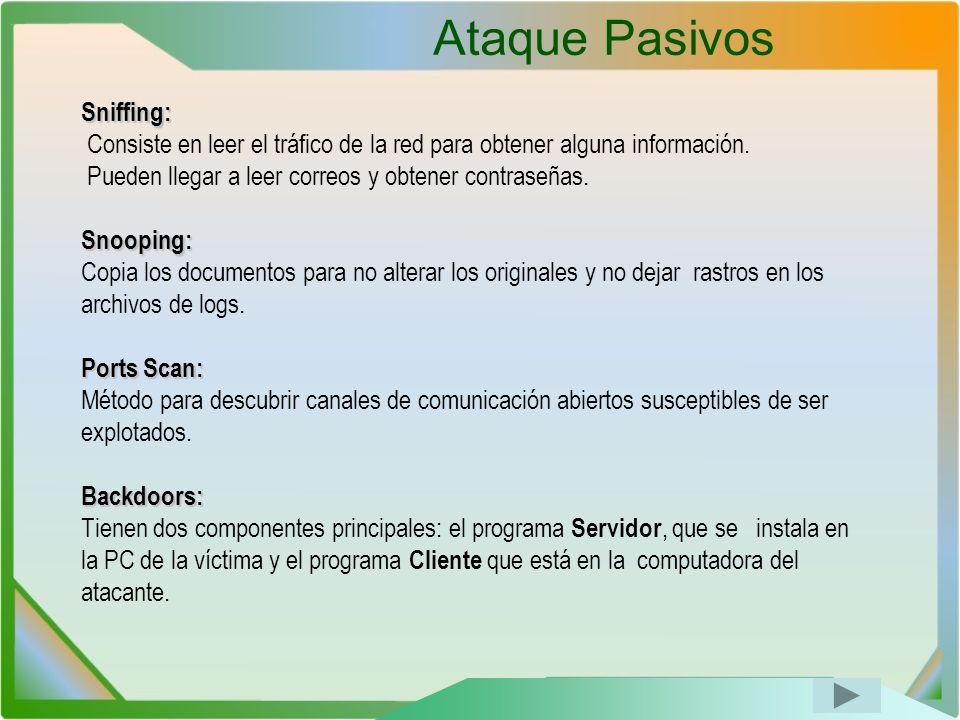 Ataque Pasivos

Sniffing:
Consiste en leer el tráfico de la red para obtener alguna información. Pueden llegar a leer correos y obtener contraseñas.

Snooping:
Copia los documentos para no alterar los originales y no dejar rastros en los archivos de logs.

Ports Scan:
Método para descubrir canales de comunicación abiertos susceptibles de ser explotados.

Backdoors:
Tienen dos componentes principales: el programa Servidor, que se instala en la PC de la víctima y el programa Cliente que está en la computadora del atacante.